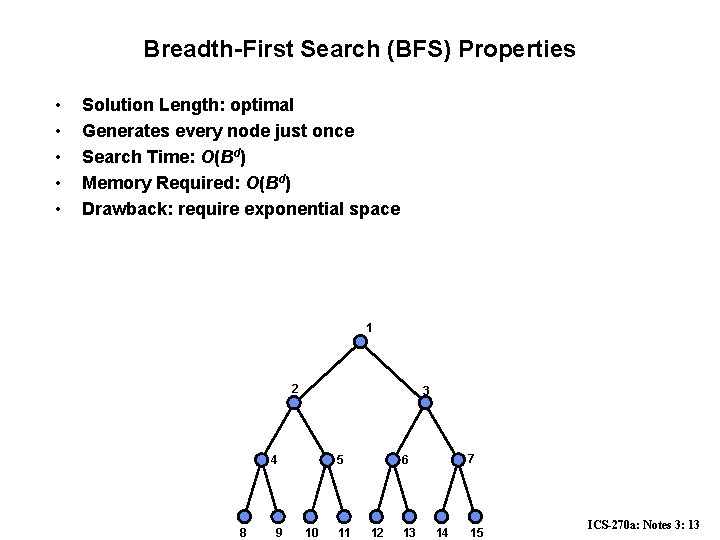 Breadth-First Search (BFS) Properties

• Solution Length: optimal
• Generates every node just once
• Search Time: $O(B^d)$
• Memory Required: $O(B^d)$
• Drawback: require exponential space

1
2
3
4
5
6
7
8
9
10
11
12
13
14
15

ICS-270a: Notes 3: 13